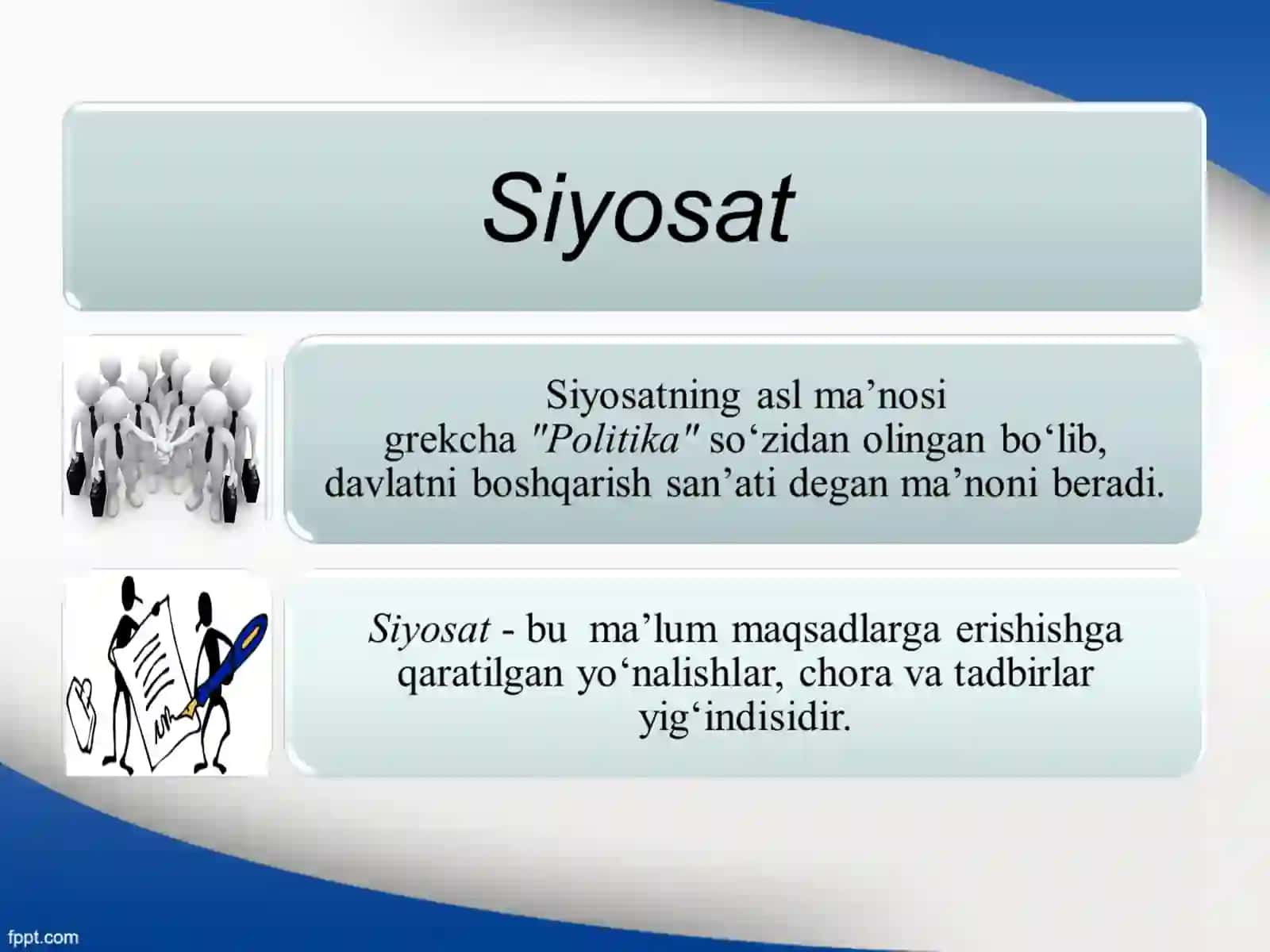 Siyosat

Siyosatning asl ma’nosi grekcha "Politika" so‘zidan olingan bo‘lib, davlatni boshqarish san’ati degan ma’noni beradi.

Siyosat - bu ma’lum maqsadlarga erishishga qaratilgan yo‘nalishlar, chora va tadbirlar yig‘indisidir.

fppt.com